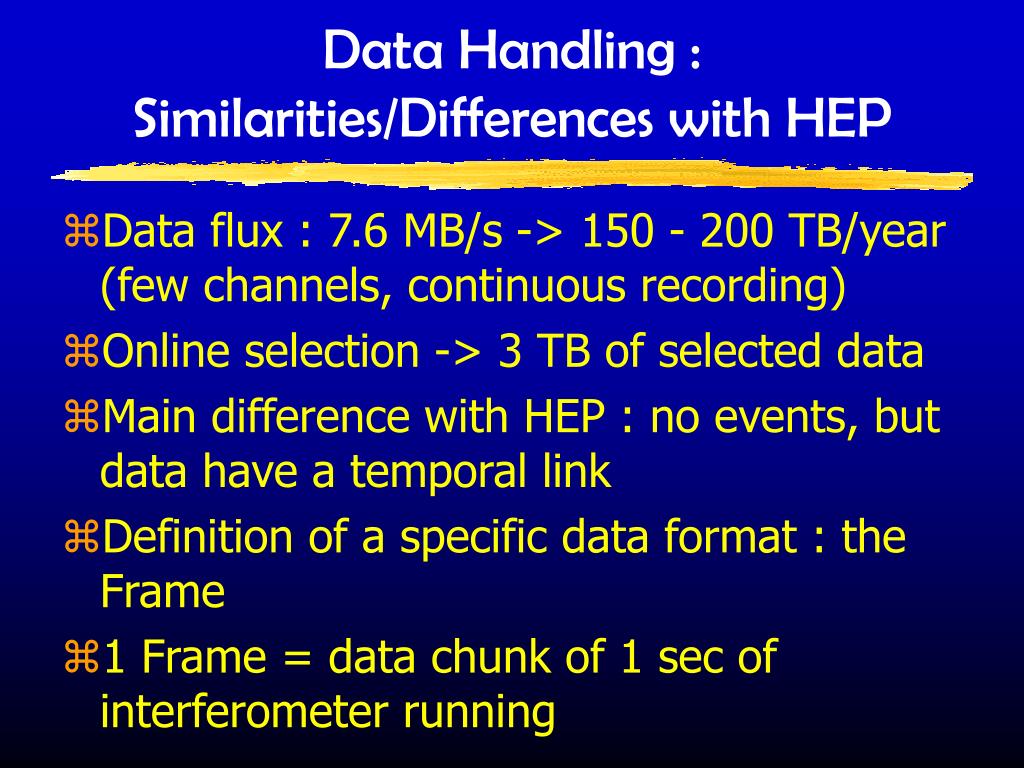 Data Handling :
Similarities/Differences with HEP

⌘Data flux : 7.6 MB/s -> 150 - 200 TB/year (few channels, continuous recording)

⌘Online selection -> 3 TB of selected data

⌘Main difference with HEP : no events, but data have a temporal link

⌘Definition of a specific data format : the Frame

⌘1 Frame = data chunk of 1 sec of interferometer running